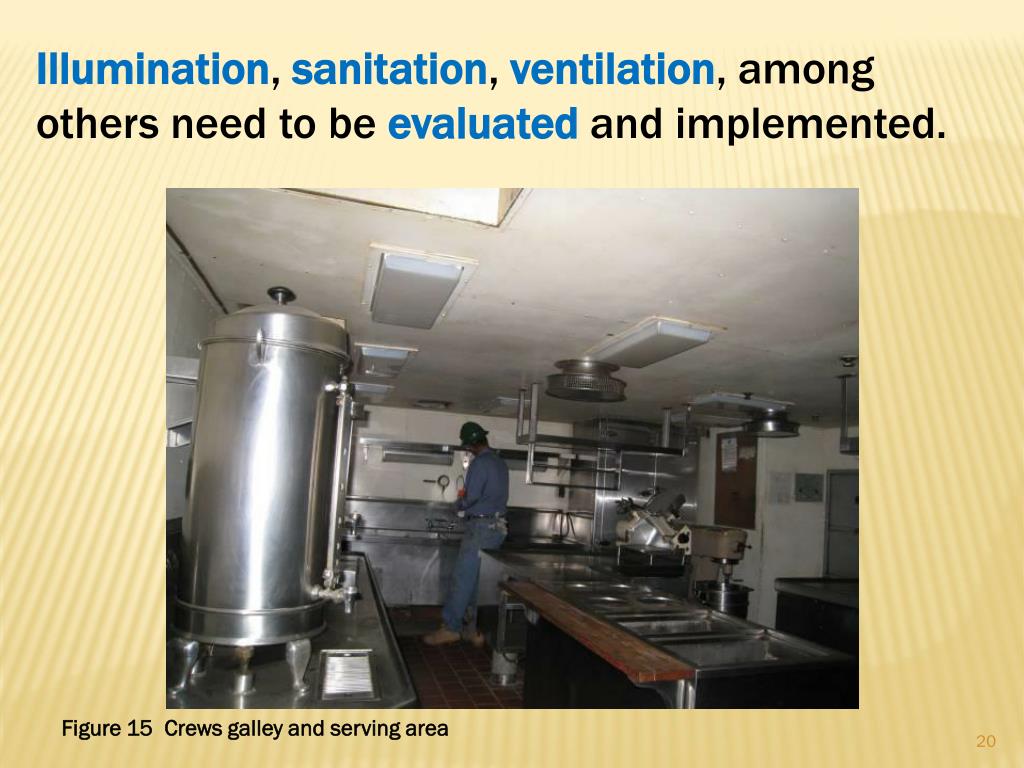 Illumination, sanitation, ventilation, among others need to be evaluated and implemented.

Figure 15 Crews galley and serving area

20